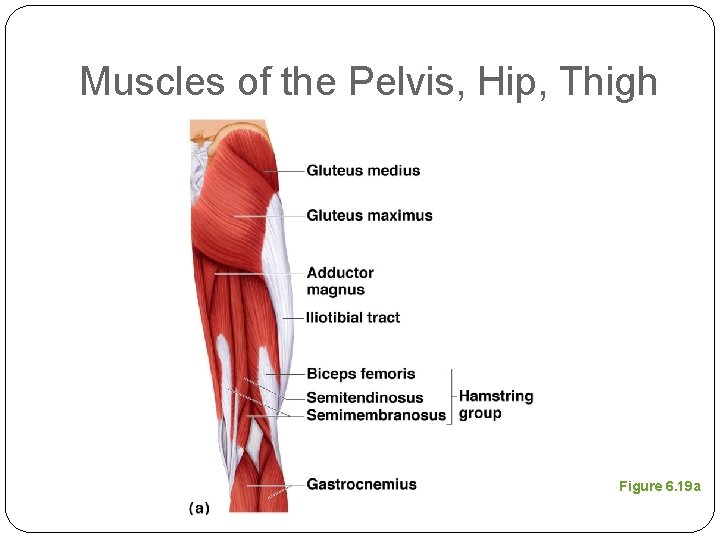 Muscles of the Pelvis, Hip, Thigh

Gluteus medius

Gluteus maximus

Adductor magnus

Iliotibial tract

Biceps femoris

Semitendinosus

Semimembranosus

Hamstring group

Gastrocnemius

(a)

Figure 6.19a